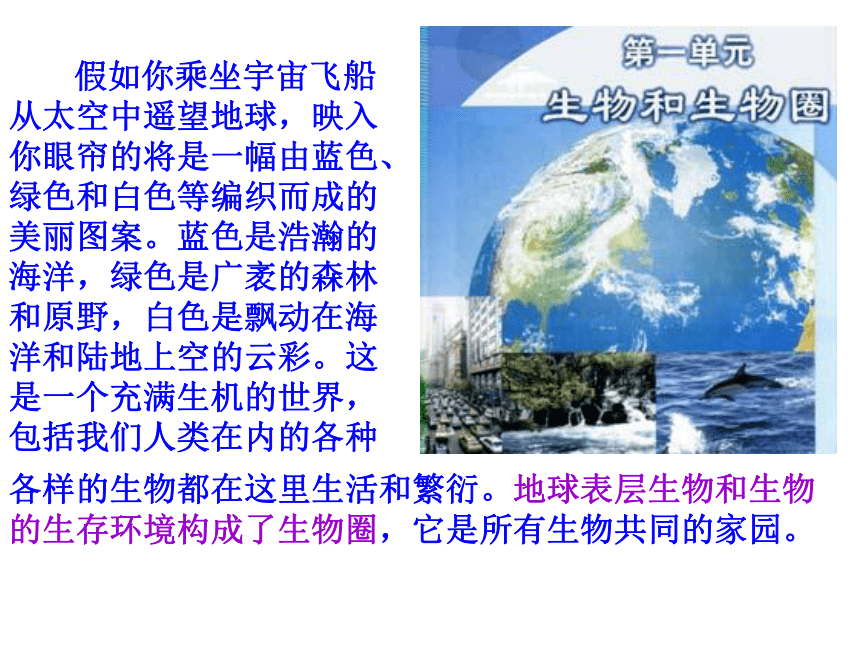 假如你乘坐宇宙飞船从太空中遥望地球，映入你眼帘的将是一幅由蓝色、绿色和白色等编织而成的美丽图案。蓝色是浩瀚的海洋，绿色是广袤的森林和原野，白色是飘动在海洋和陆地上空的云彩。这是一个充满生机的世界，包括我们人类在内的各种各样的生物都在这里生活和繁衍。地球表层生物和生物的生存环境构成了生物圈，它是所有生物共同的家园。

第一单元
生物和生物圈